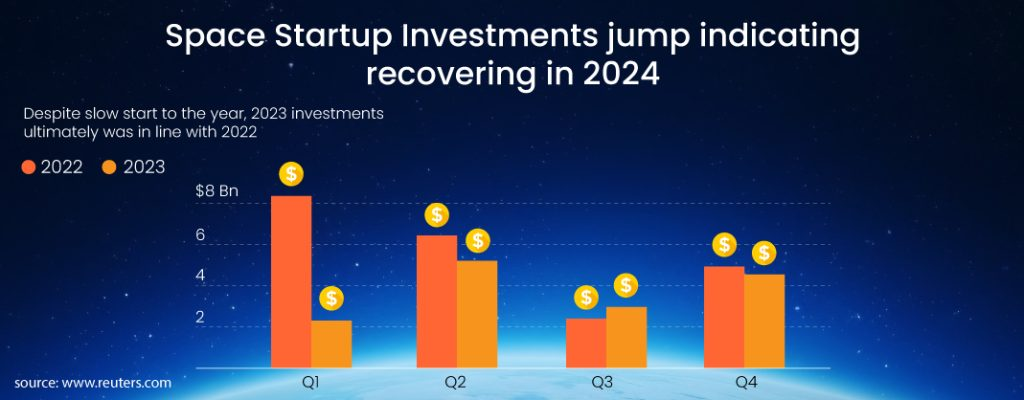 Space Startup Investments jump indicating recovering in 2024

Despite slow start to the year, 2023 investments ultimately was in line with 2022

2022 2023

$8 Bn
6
4
2

$ $ $ $ $ $ $ $

Q1 Q2 Q3 Q4

source: www.reuters.com